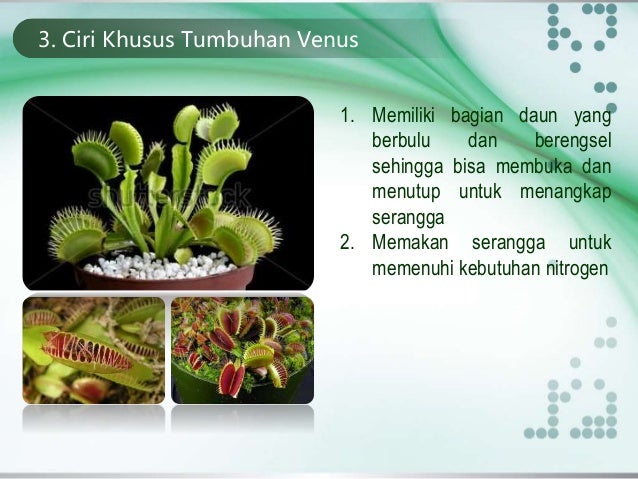 3. Ciri Khusus Tumbuhan Venus

shutterstock

1. Memiliki bagian daun yang berbulu dan berengsel sehingga bisa membuka dan menutup untuk menangkap serangga
2. Memakan serangga untuk memenuhi kebutuhan nitrogen